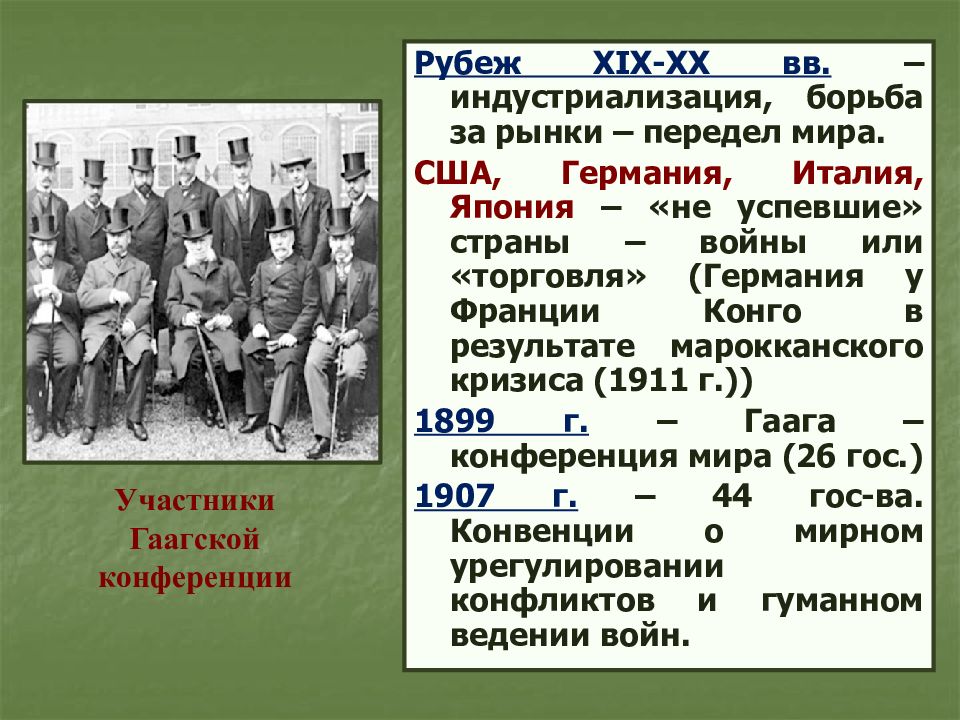 Участники Гаагской конференции

Рубеж XIX-XX вв. – индустриализация, борьба за рынки – передел мира.

США, Германия, Италия, Япония – «не успевшие» страны – войны или «торговля» (Германия у Франции Конго в результате марокканского кризиса (1911 г.))

1899 г. – Гаага – конференция мира (26 гос.)

1907 г. – 44 гос-ва. Конвенции о мирном урегулировании конфликтов и гуманном ведении войн.